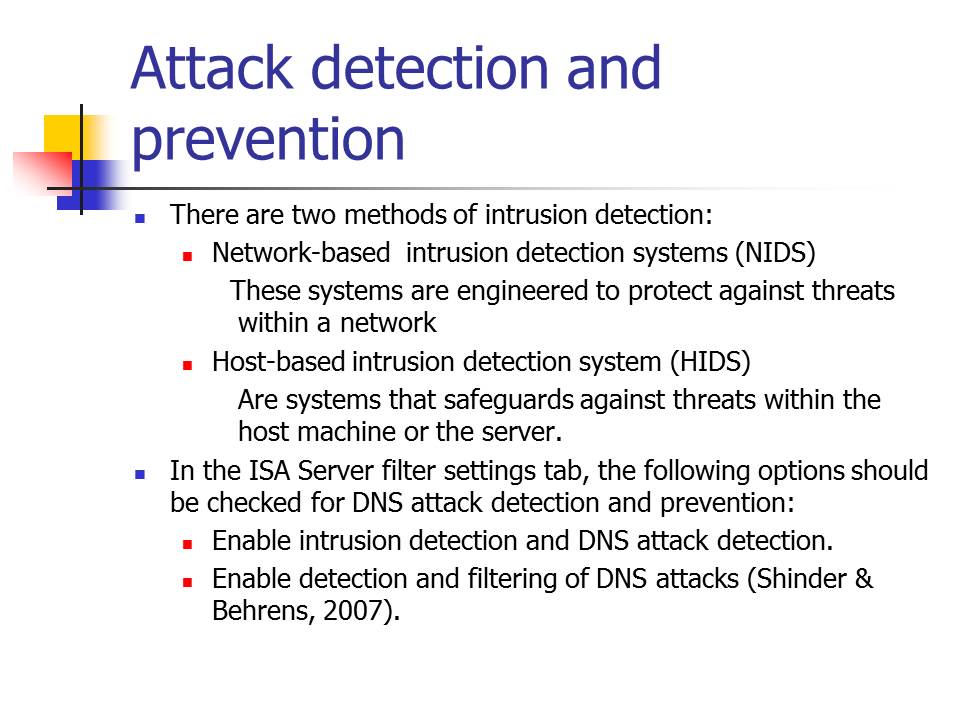 Attack detection and prevention

There are two methods of intrusion detection:

Network-based intrusion detection systems (NIDS)

These systems are engineered to protect against threats within a network

Host-based intrusion detection system (HIDS)

Are systems that safeguards against threats within the host machine or the server.

In the ISA Server filter settings tab, the following options should be checked for DNS attack detection and prevention:

Enable intrusion detection and DNS attack detection.

Enable detection and filtering of DNS attacks (Shinder & Behrens, 2007).